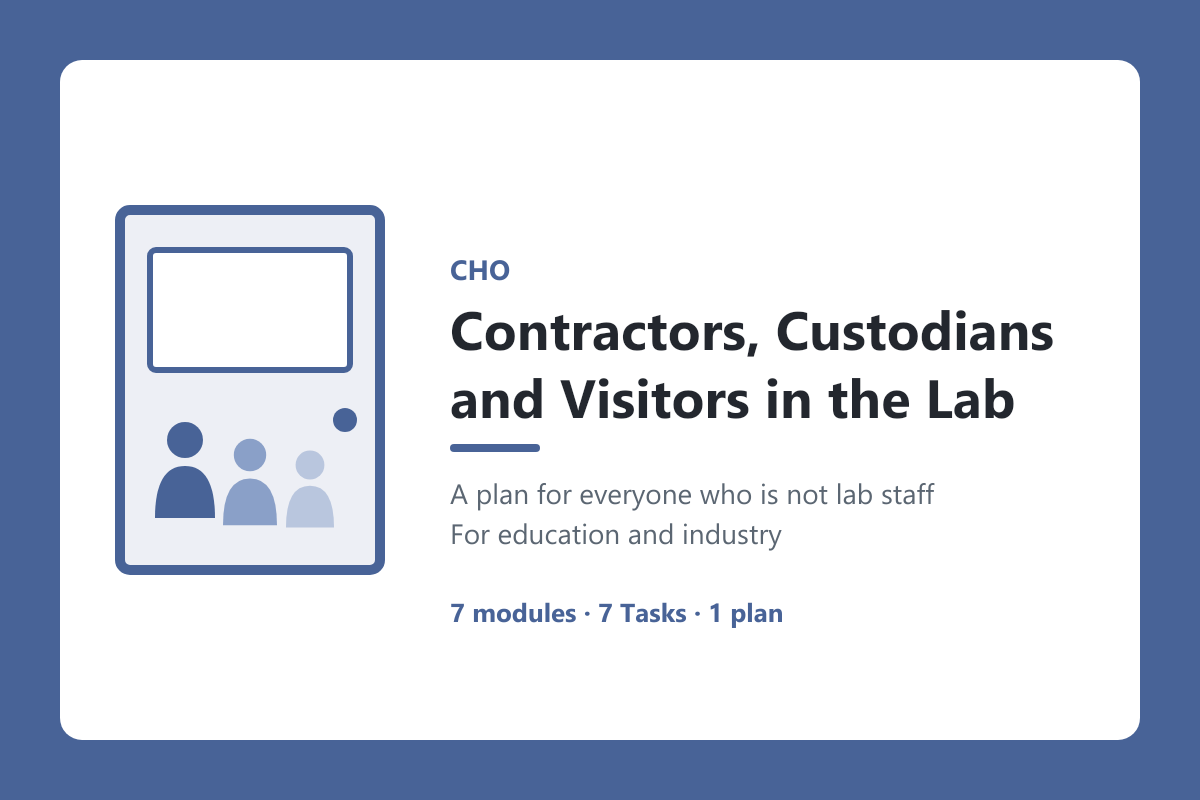 CHO

Contractors, Custodians and Visitors in the Lab

A plan for everyone who is not lab staff
For education and industry

7 modules · 7 Tasks · 1 plan